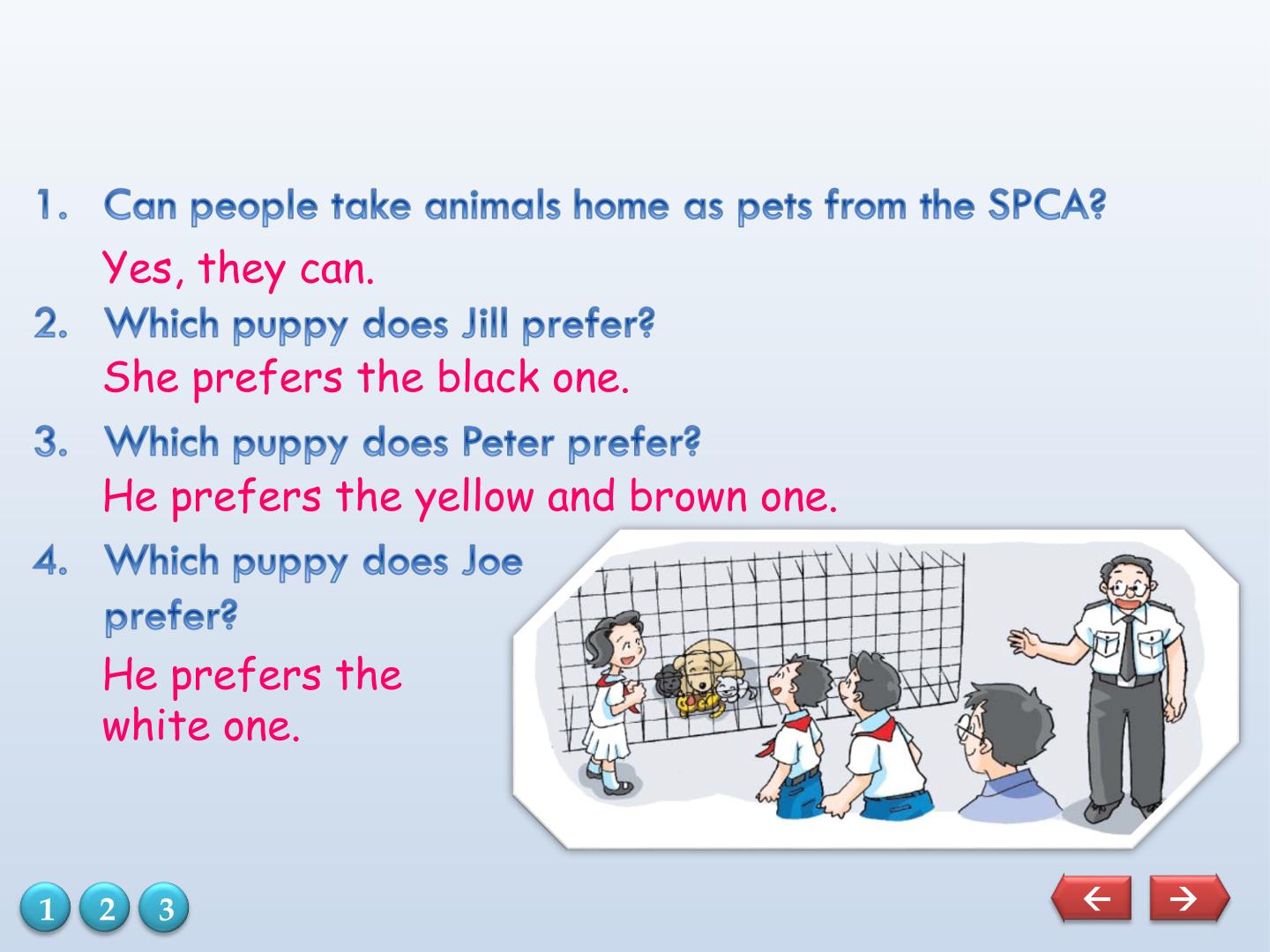 1. Can people take animals home as pets from the SPCA?

Yes, they can.

2. Which puppy does Jill prefer?

She prefers the black one.

3. Which puppy does Peter prefer?

He prefers the yellow and brown one.

4. Which puppy does Joe prefer?

He prefers the white one.

1 2 3

← →